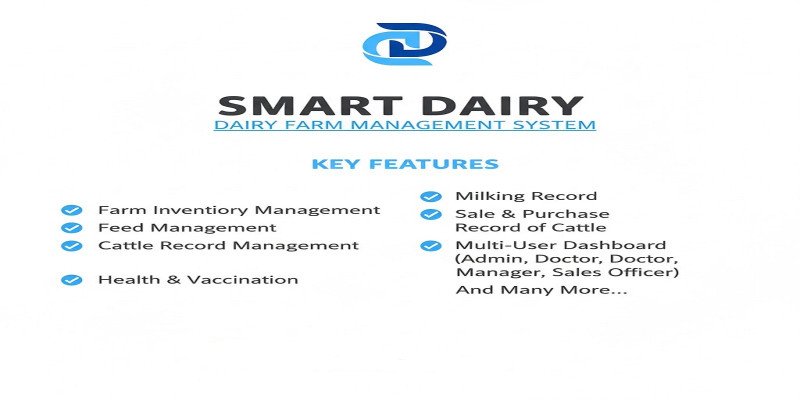 SMART DAIRY
DAIRY FARM MANAGEMENT SYSTEM

KEY FEATURES

Farm Inventiory Management
Feed Management
Cattle Record Management
Health & Vaccination

Milking Record
Sale & Purchase Record of Cattle
Multi-User Dashboard (Admin, Doctor, Doctor, Manager, Sales Officer)
And Many More...